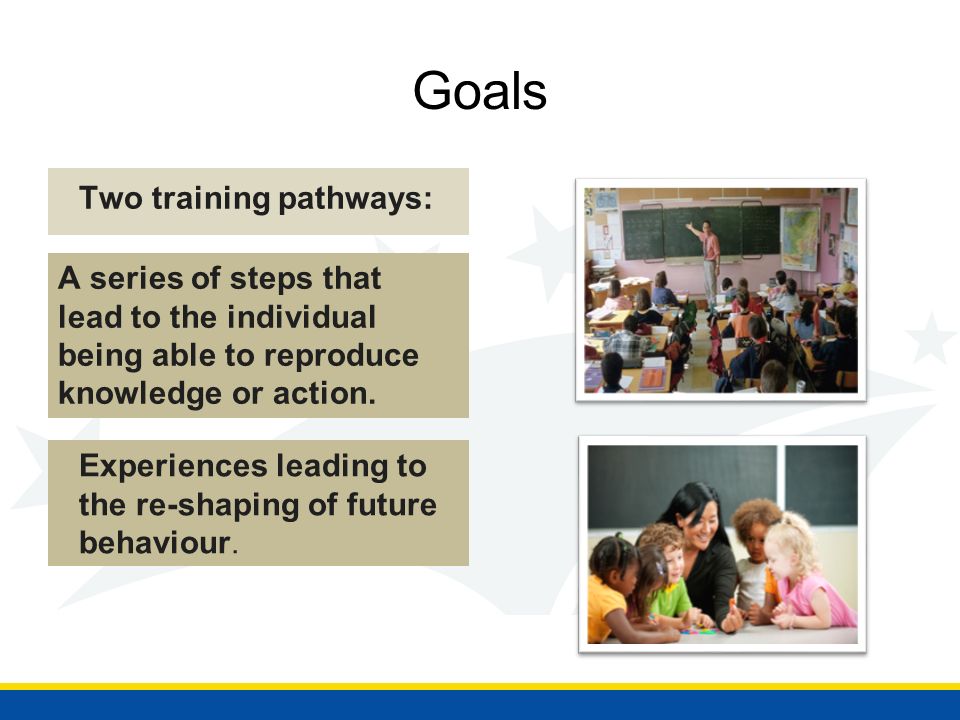 Goals

Two training pathways:

A series of steps that lead to the individual being able to reproduce knowledge or action.

Experiences leading to the re-shaping of future behaviour.